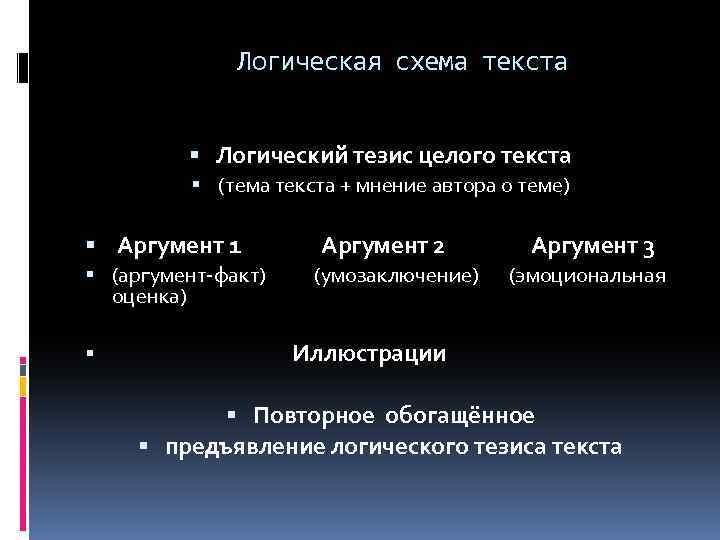 Логическая схема текста

▪ Логический тезис целого текста
▪ (тема текста + мнение автора о теме)

▪ Аргумент 1 Аргумент 2 Аргумент 3
▪ (аргумент-факт) (умозаключение) (эмоциональная оценка)

▪ Иллюстрации

▪ Повторное обогащённое
▪ предъявление логического тезиса текста